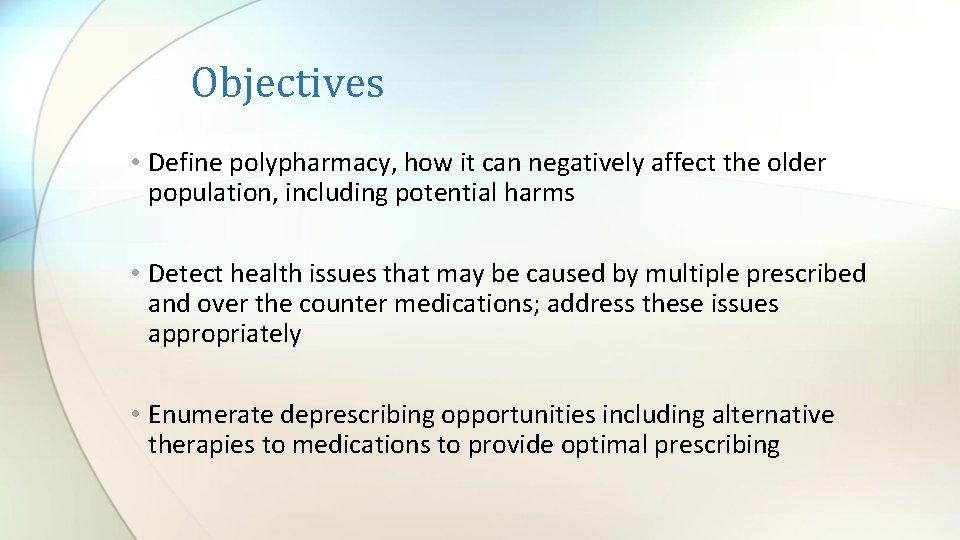 Objectives

• Define polypharmacy, how it can negatively affect the older population, including potential harms

• Detect health issues that may be caused by multiple prescribed and over the counter medications; address these issues appropriately

• Enumerate deprescribing opportunities including alternative therapies to medications to provide optimal prescribing